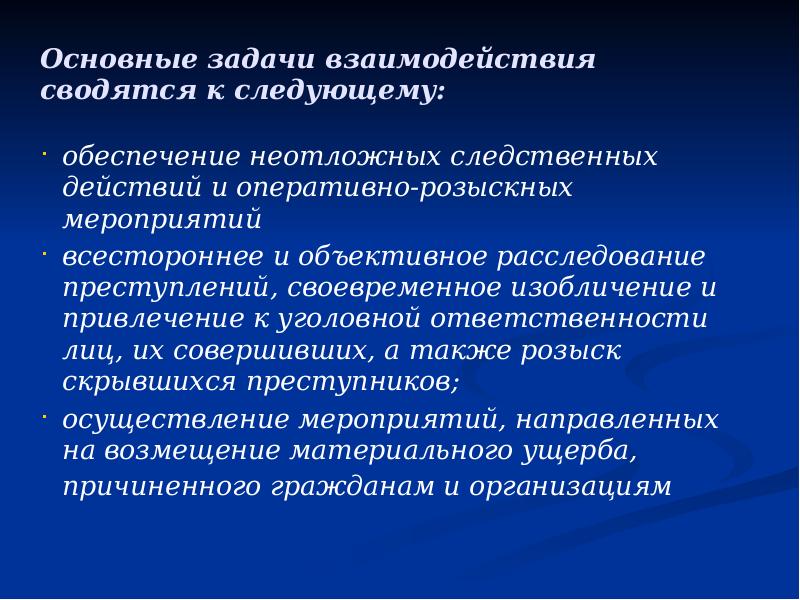 Основные задачи взаимодействия сводятся к следующему:

· обеспечение неотложных следственных действий и оперативно-розыскных мероприятий

· всестороннее и объективное расследование преступлений, своевременное изобличение и привлечение к уголовной ответственности лиц, их совершивших, а также розыск скрывшихся преступников;

· осуществление мероприятий, направленных на возмещение материального ущерба, причиненного гражданам и организациям